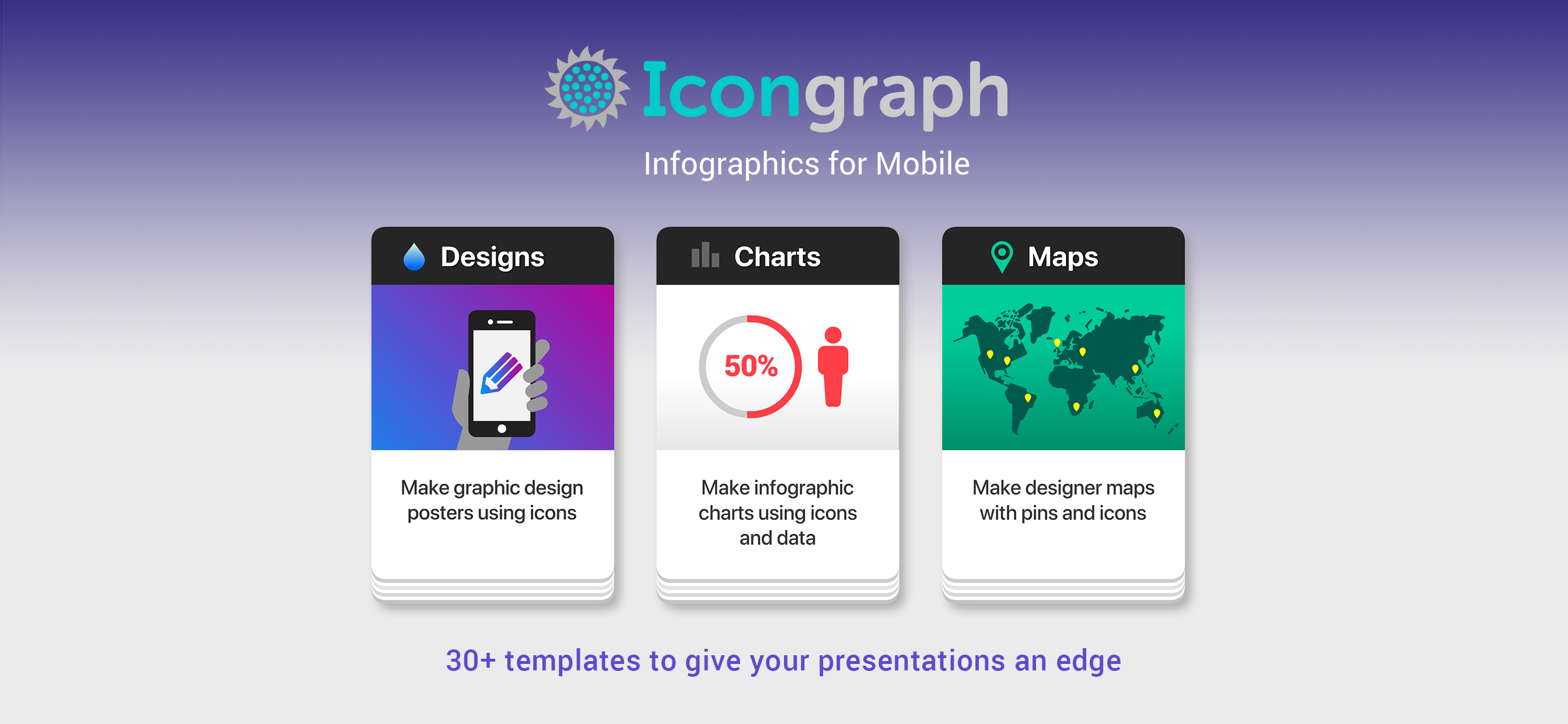 Icongraph
Infographics for Mobile

Designs

Make graphic design posters using icons

Charts

50%

Make infographic charts using icons and data

Maps

Make designer maps with pins and icons

30+ templates to give your presentations an edge